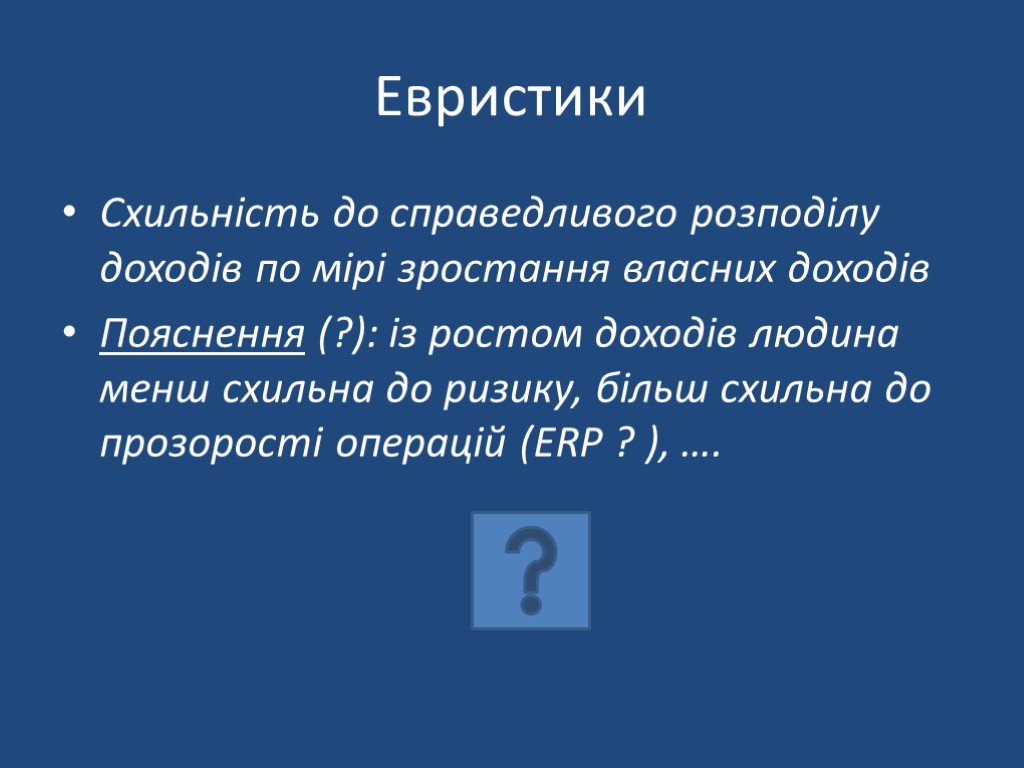 Евристики

• Схильність до справедливого розподілу доходів по мірі зростання власних доходів

• Пояснення (?): із ростом доходів людина менш схильна до ризику, більш схильна до прозорості операцій (ERP ? ), ….

?